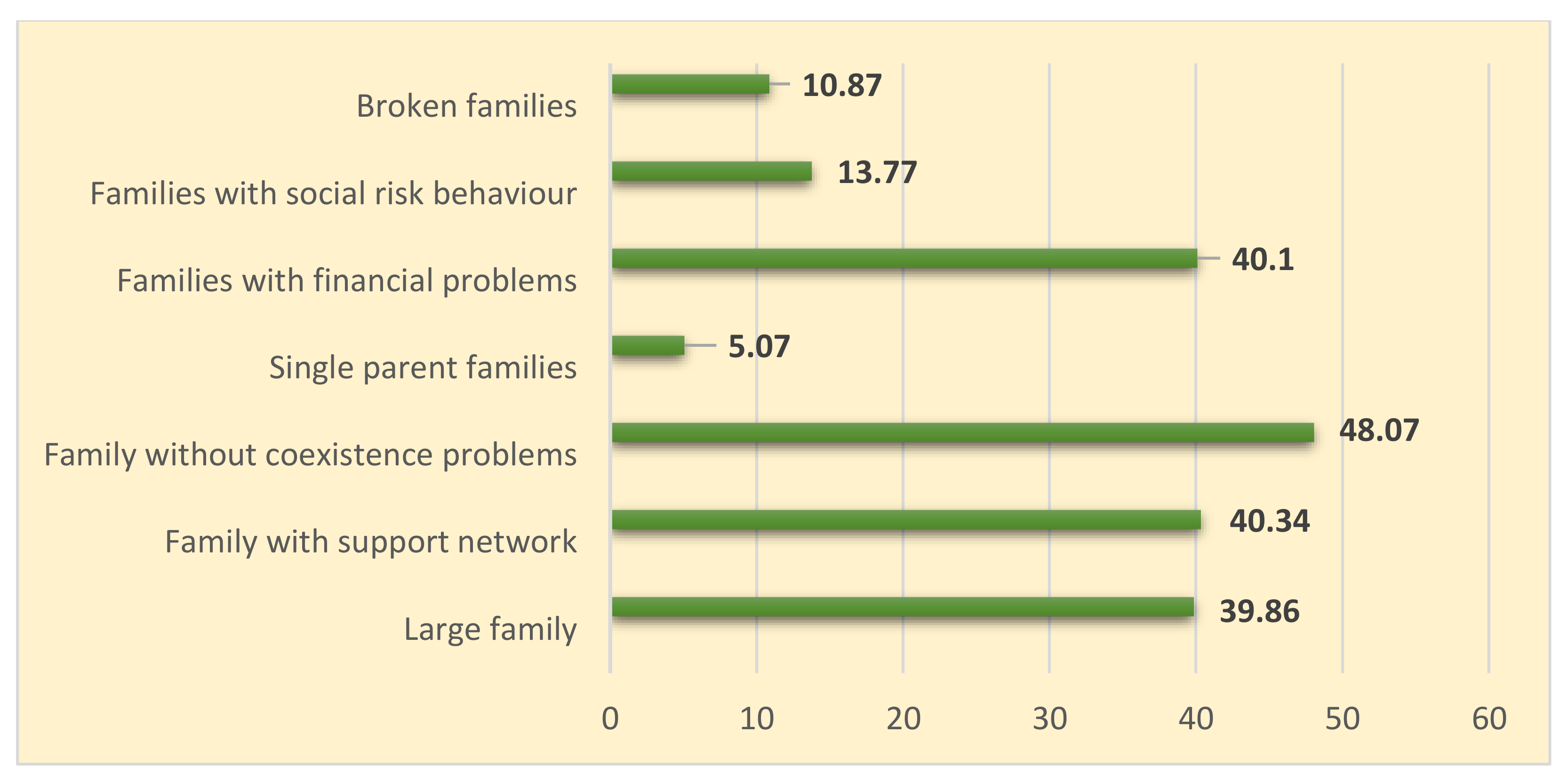 Broken families 10.87
Families with social risk behaviour 13.77
Families with financial problems 40.1
Single parent families 5.07
Family without coexistence problems 48.07
Family with support network 40.34
Large family 39.86

0 10 20 30 40 50 60